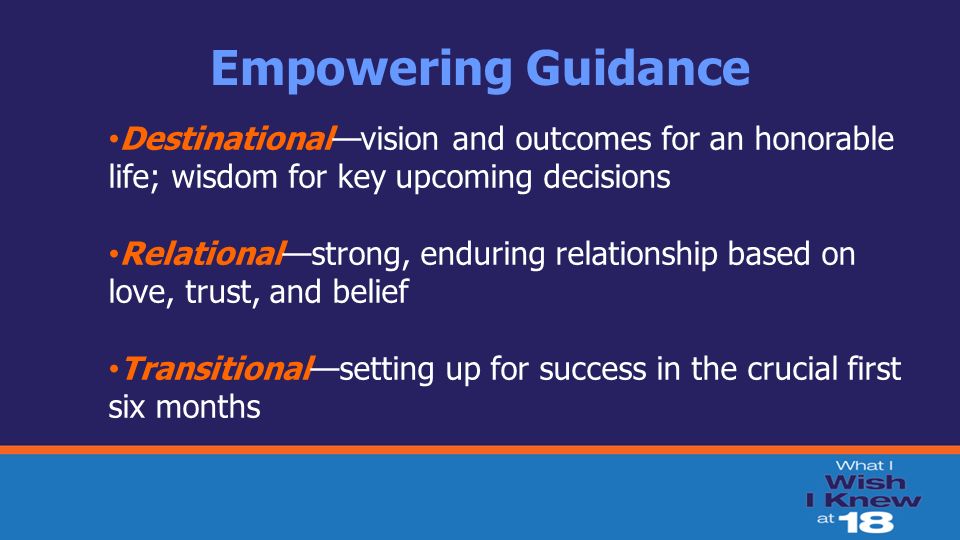 Empowering Guidance

•Destinational—vision and outcomes for an honorable life; wisdom for key upcoming decisions

•Relational—strong, enduring relationship based on love, trust, and belief

•Transitional—setting up for success in the crucial first six months

What I Wish I Knew at 18